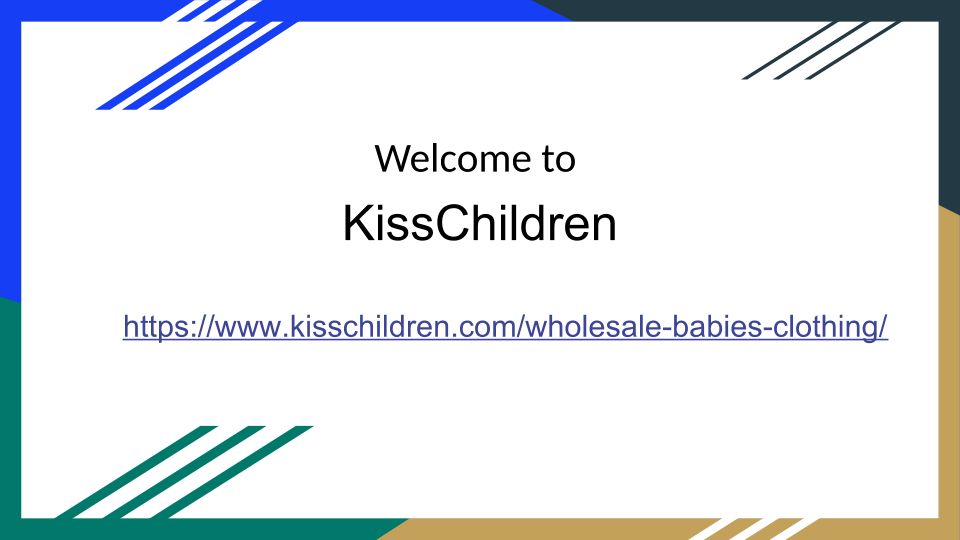 Welcome to
KissChildren

https://www.kisschildren.com/wholesale-babies-clothing/